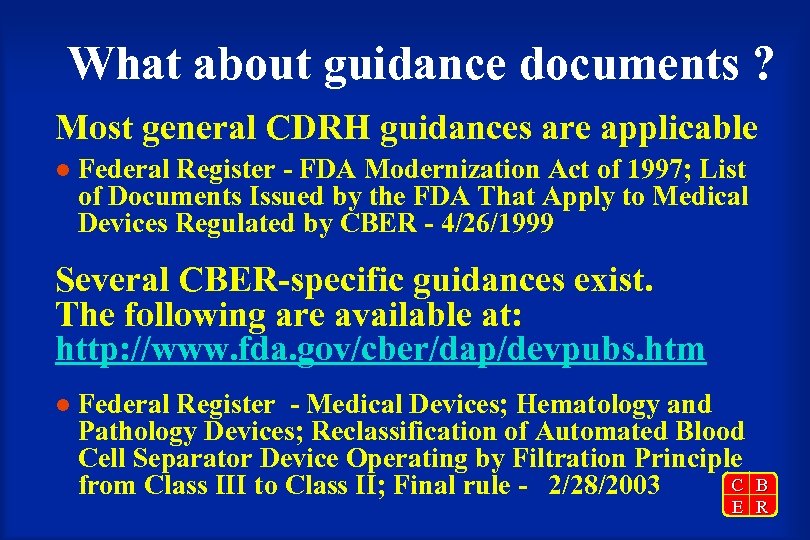 What about guidance documents ?

Most general CDRH guidances are applicable

● Federal Register - FDA Modernization Act of 1997; List of Documents Issued by the FDA That Apply to Medical Devices Regulated by CBER - 4/26/1999

Several CBER-specific guidances exist. The following are available at: http://www.fda.gov/cber/dap/devpubs.htm

● Federal Register - Medical Devices; Hematology and Pathology Devices; Reclassification of Automated Blood Cell Separator Device Operating by Filtration Principle from Class III to Class II; Final rule - 2/28/2003

C B
E R